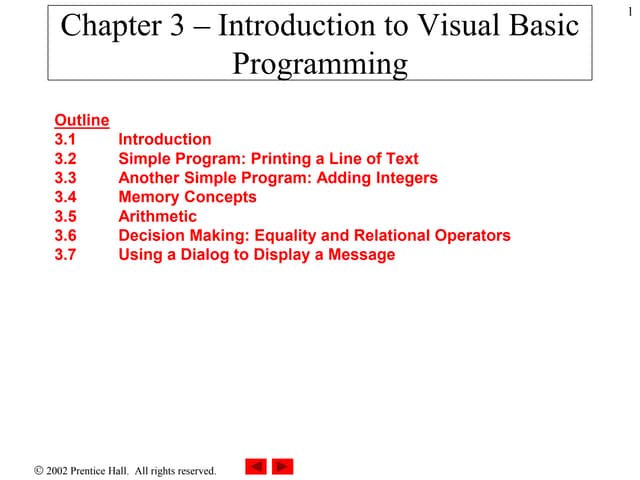 1

Chapter 3 – Introduction to Visual Basic Programming

Outline
3.1 Introduction
3.2 Simple Program: Printing a Line of Text
3.3 Another Simple Program: Adding Integers
3.4 Memory Concepts
3.5 Arithmetic
3.6 Decision Making: Equality and Relational Operators
3.7 Using a Dialog to Display a Message

© 2002 Prentice Hall. All rights reserved.